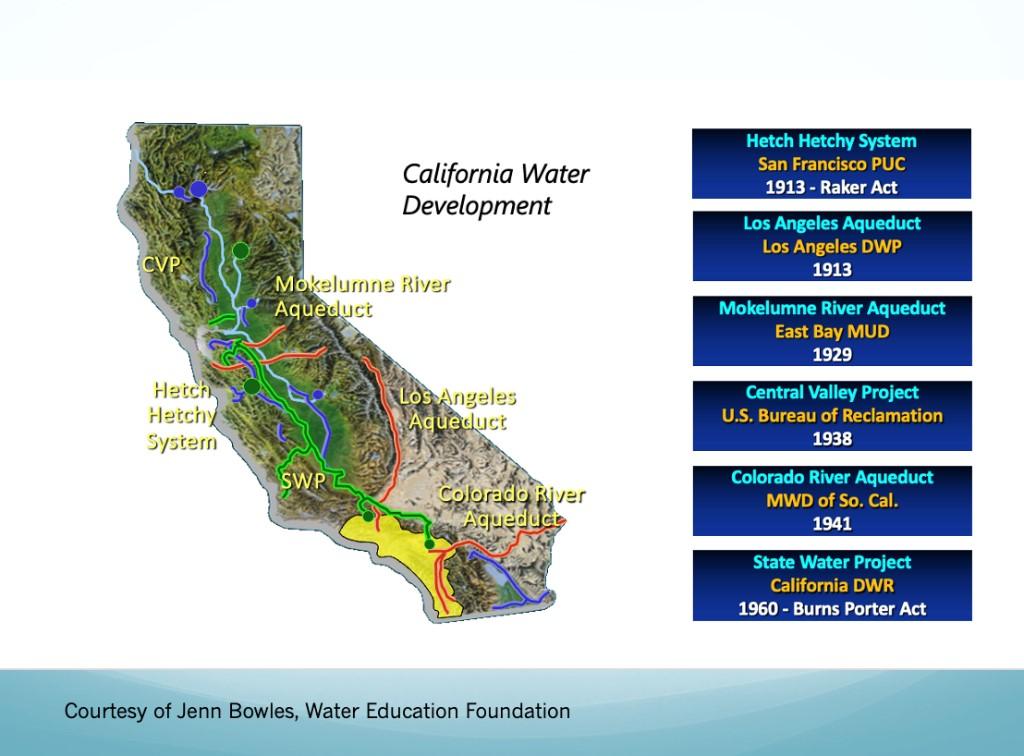 California Water Development

CVP

Mokelumne River Aqueduct

Hetch Hetchy System

Los Angeles Aqueduct

SWP

Colorado River Aqueduct

Hetch Hetchy System
San Francisco PUC
1913 - Raker Act

Los Angeles Aqueduct
Los Angeles DWP
1913

Mokelumne River Aqueduct
East Bay MUD
1929

Central Valley Project
U.S. Bureau of Reclamation
1938

Colorado River Aqueduct
MWD of So. Cal.
1941

State Water Project
California DWR
1960 - Burns Porter Act

Courtesy of Jenn Bowles, Water Education Foundation